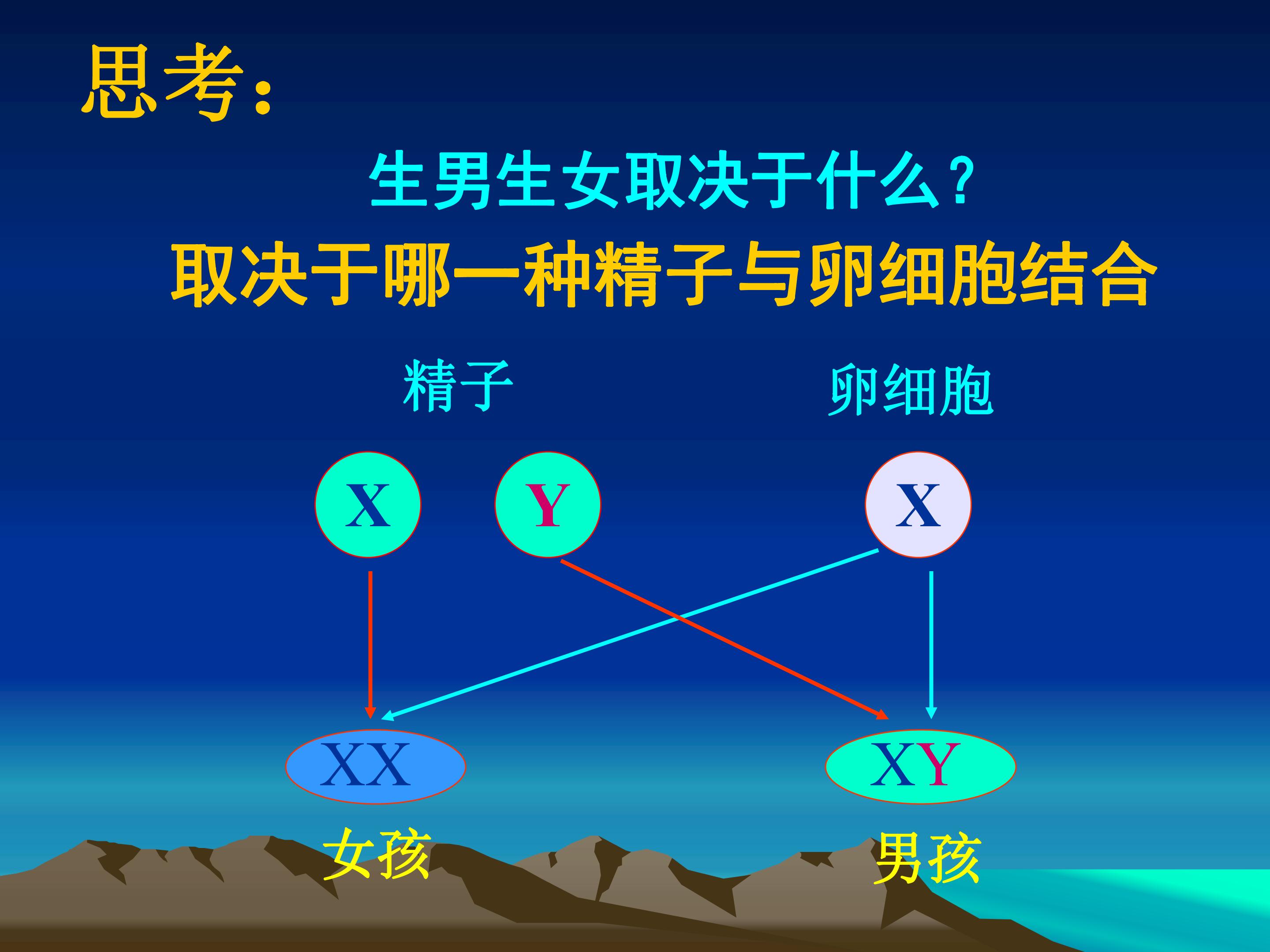 思考：

生男生女取决于什么？

取决于哪一种精子与卵细胞结合

精子

卵细胞

X

Y

X

XX

XY

女孩

男孩